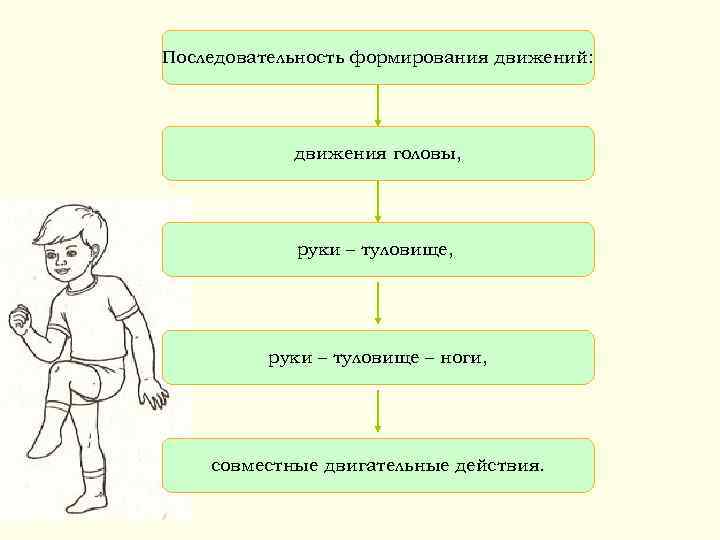 Последовательность формирования движений:

движения головы,

руки – туловище,

руки – туловище – ноги,

совместные двигательные действия.